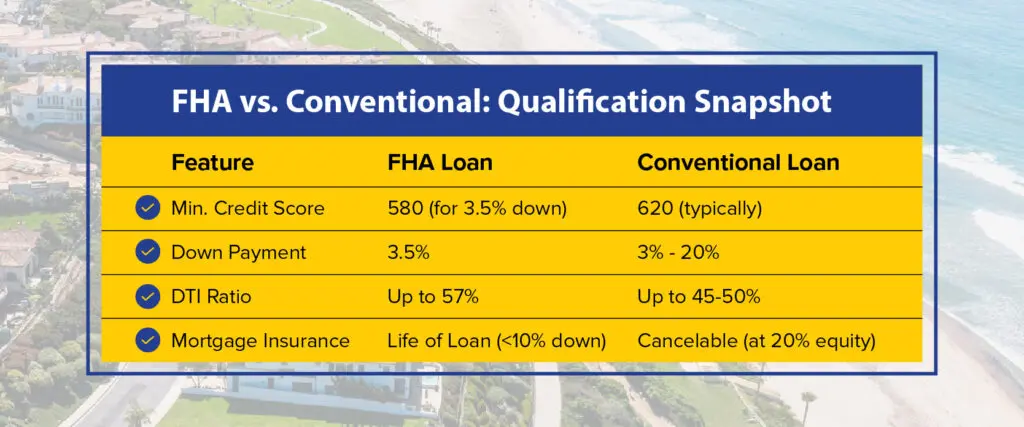 FHA vs. Conventional: Qualification Snapshot

| Feature | FHA Loan | Conventional Loan |
|---|---|---|
| Min. Credit Score | 580 (for 3.5% down) | 620 (typically) |
| Down Payment | 3.5% | 3% - 20% |
| DTI Ratio | Up to 57% | Up to 45-50% |
| Mortgage Insurance | Life of Loan (<10% down) | Cancelable (at 20% equity) |